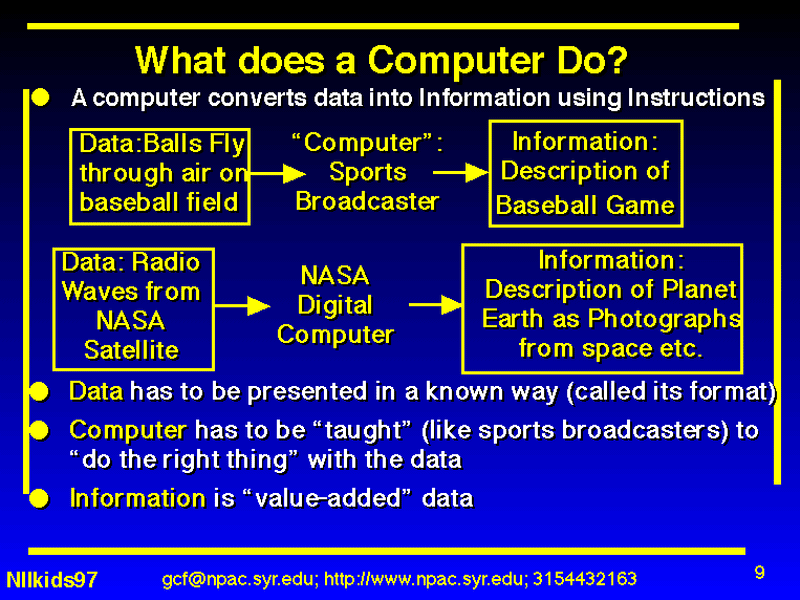 What does a Computer Do?

A computer converts data into Information using Instructions

Data:Balls Fly through air on baseball field

"Computer": Sports Broadcaster

Information: Description of Baseball Game

Data: Radio Waves from NASA Satellite

NASA Digital Computer

Information: Description of Planet Earth as Photographs from space etc.

Data has to be presented in a known way (called its format)

Computer has to be "taught" (like sports broadcasters) to "do the right thing" with the data

Information is "value-added" data

NIIkids97

gcf@npac.syr.edu; http://www.npac.syr.edu; 3154432163

9